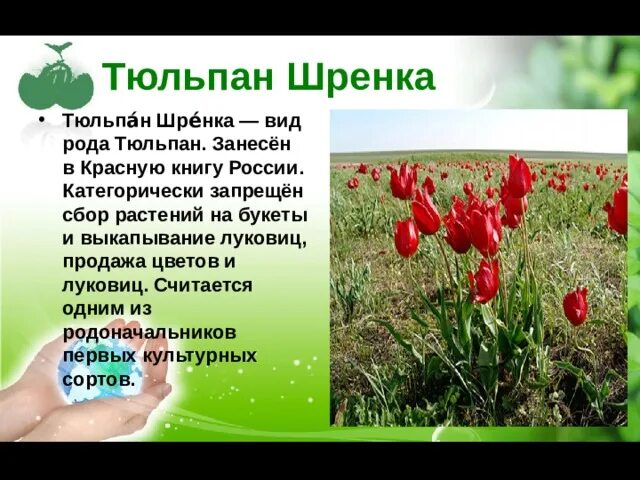 Тюльпан Шренка

• Тюльпа́н Шре́нка — вид рода Тюльпан. Занесён в Красную книгу России. Категорически запрещён сбор растений на букеты и выкапывание луковиц, продажа цветов и луковиц. Считается одним из родоначальников первых культурных сортов.